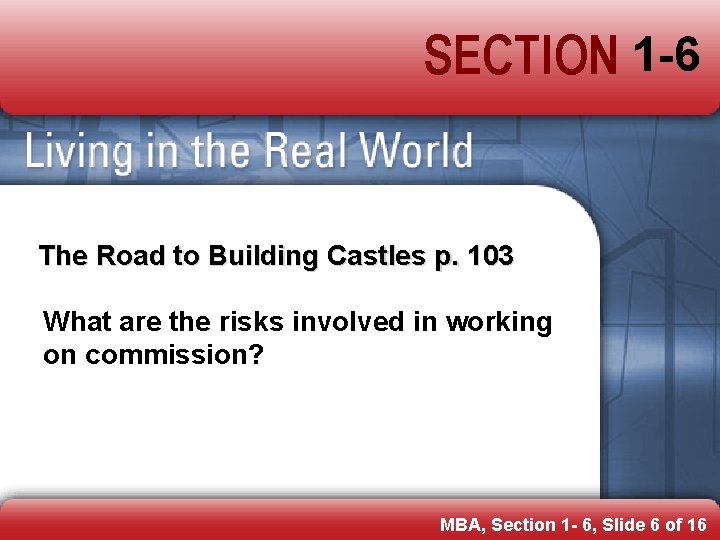 SECTION 1-6

Living in the Real World

The Road to Building Castles p. 103

What are the risks involved in working on commission?

MBA, Section 1- 6, Slide 6 of 16